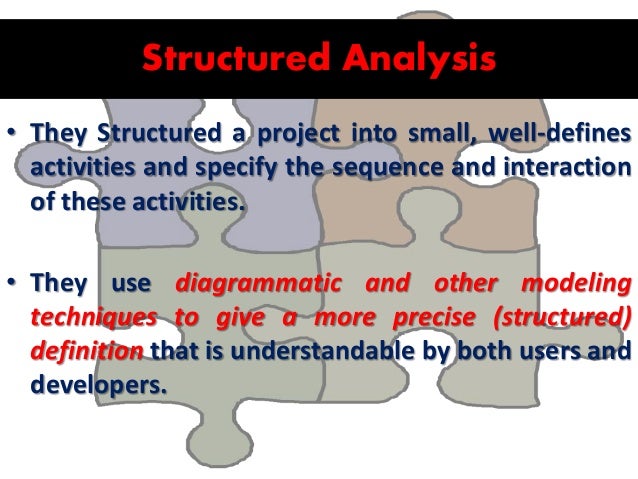 Structured Analysis

• They Structured a project into small, well-defines activities and specify the sequence and interaction of these activities.

• They use diagrammatic and other modeling techniques to give a more precise (structured) definition that is understandable by both users and developers.